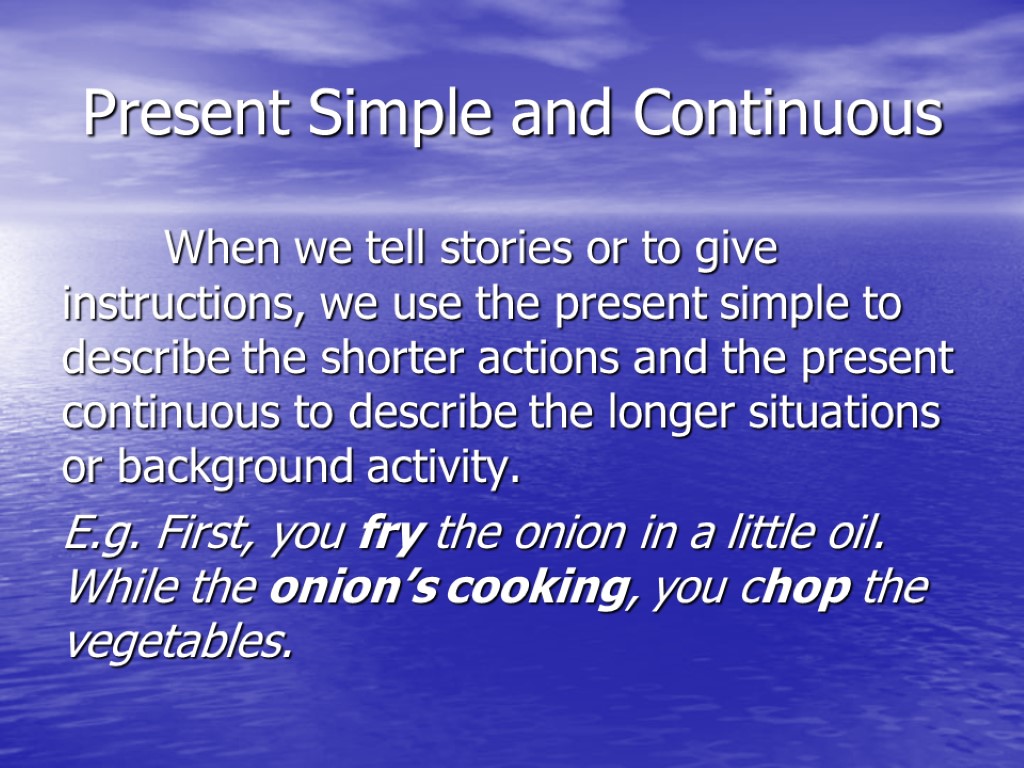 Present Simple and Continuous

When we tell stories or to give instructions, we use the present simple to describe the shorter actions and the present continuous to describe the longer situations or background activity.

E.g. First, you fry the onion in a little oil. While the onion's cooking, you chop the vegetables.